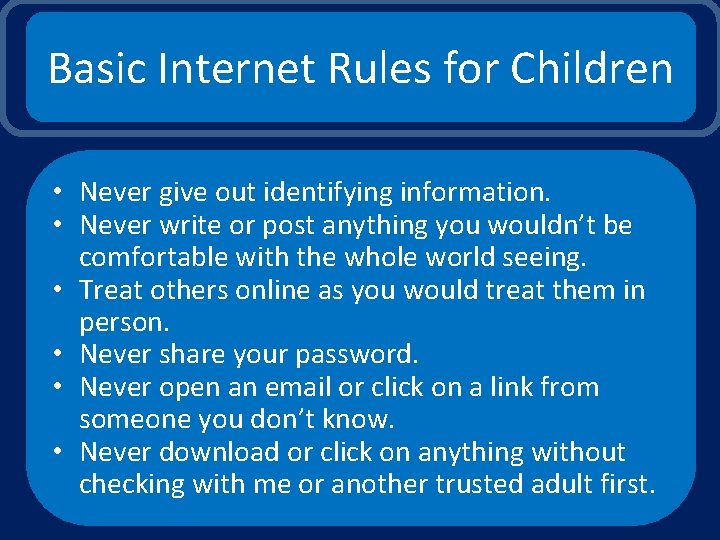 Basic Internet Rules for Children

• Never give out identifying information.
• Never write or post anything you wouldn't be comfortable with the whole world seeing.
• Treat others online as you would treat them in person.
• Never share your password.
• Never open an email or click on a link from someone you don't know.
• Never download or click on anything without checking with me or another trusted adult first.